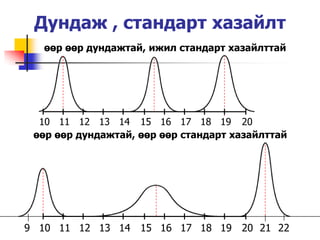 Дундаж , стандарт хазайлт

өөр өөр дундажтай, ижил стандарт хазайлттай

10 11 12 13 14 15 16 17 18 19 20

өөр өөр дундажтай, өөр өөр стандарт хазайлттай

9 10 11 12 13 14 15 16 17 18 19 20 21 22